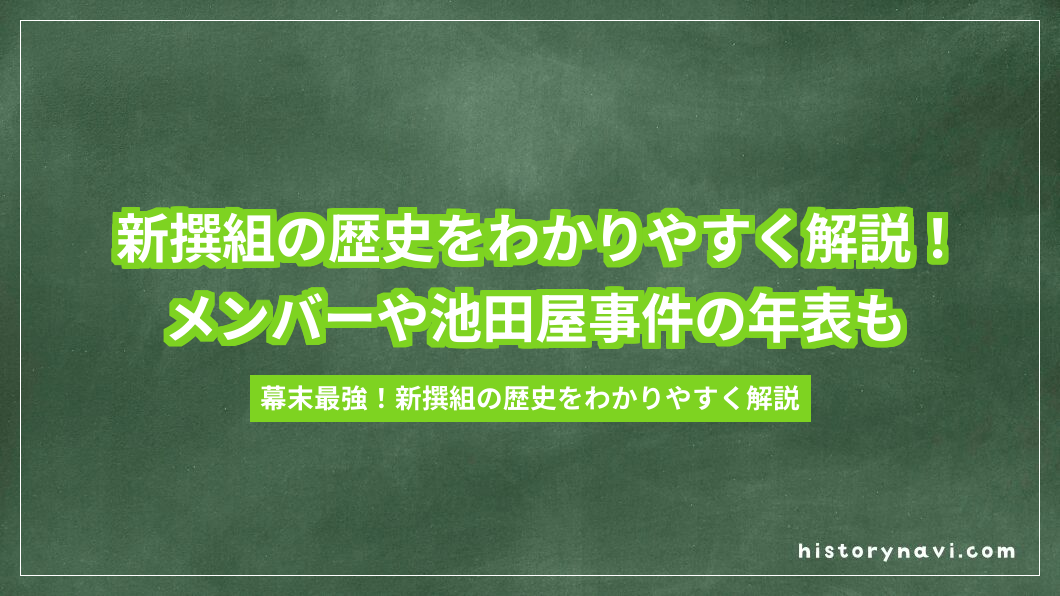 新撰組の歴史をわかりやすく解説！
メンバーや池田屋事件の年表も

幕末最強！新撰組の歴史をわかりやすく解説

historynavi.com